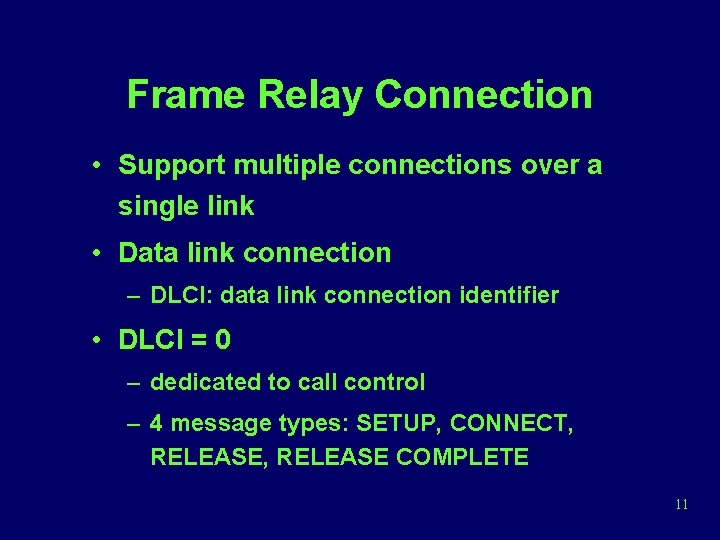 Frame Relay Connection

• Support multiple connections over a single link

• Data link connection
– DLCI: data link connection identifier

• DLCI = 0
– dedicated to call control
– 4 message types: SETUP, CONNECT, RELEASE, RELEASE COMPLETE

11